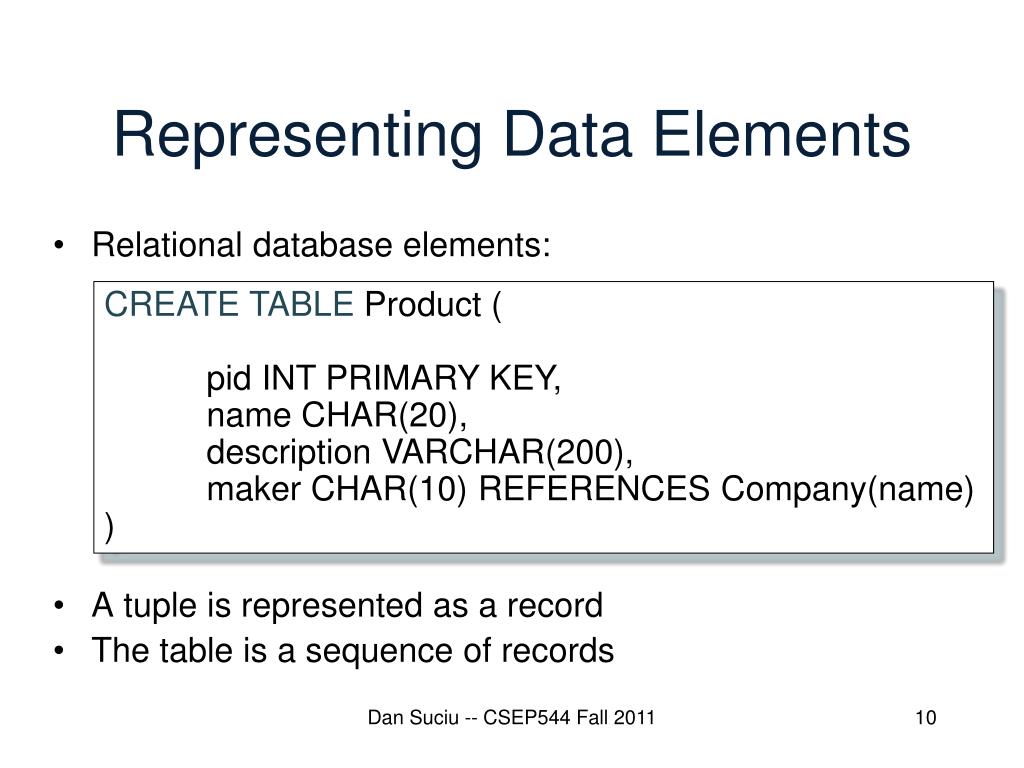 Representing Data Elements

• Relational database elements:

CREATE TABLE Product (

pid INT PRIMARY KEY,
name CHAR(20),
description VARCHAR(200),
maker CHAR(10) REFERENCES Company(name)
)

• A tuple is represented as a record
• The table is a sequence of records

Dan Suciu -- CSEP544 Fall 2011

10